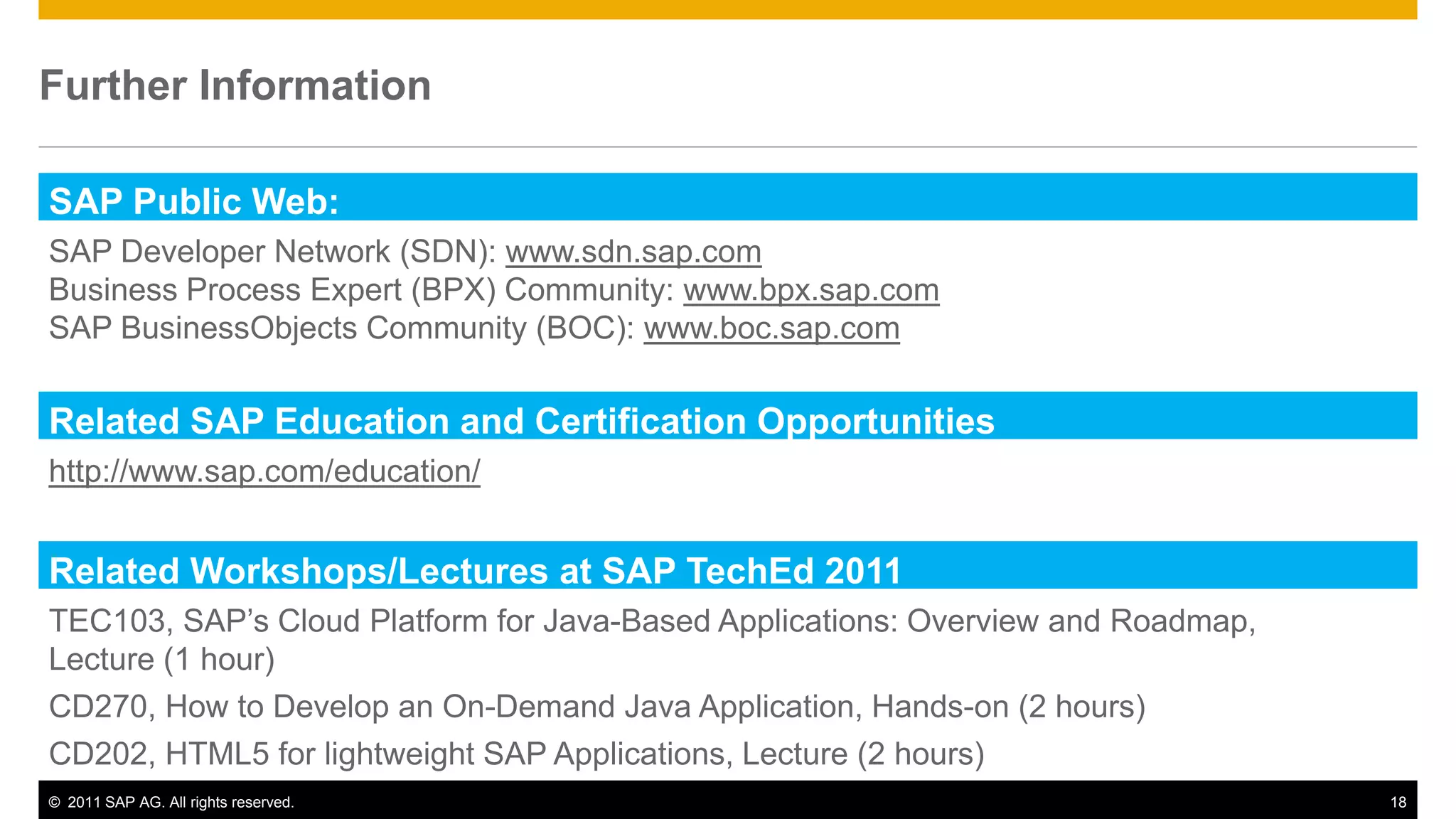 Further Information

SAP Public Web:

SAP Developer Network (SDN): www.sdn.sap.com
Business Process Expert (BPX) Community: www.bpx.sap.com
SAP BusinessObjects Community (BOC): www.boc.sap.com

Related SAP Education and Certification Opportunities

http://www.sap.com/education/

Related Workshops/Lectures at SAP TechEd 2011

TEC103, SAP's Cloud Platform for Java-Based Applications: Overview and Roadmap, Lecture (1 hour)

CD270, How to Develop an On-Demand Java Application, Hands-on (2 hours)

CD202, HTML5 for lightweight SAP Applications, Lecture (2 hours)

© 2011 SAP AG. All rights reserved.

18